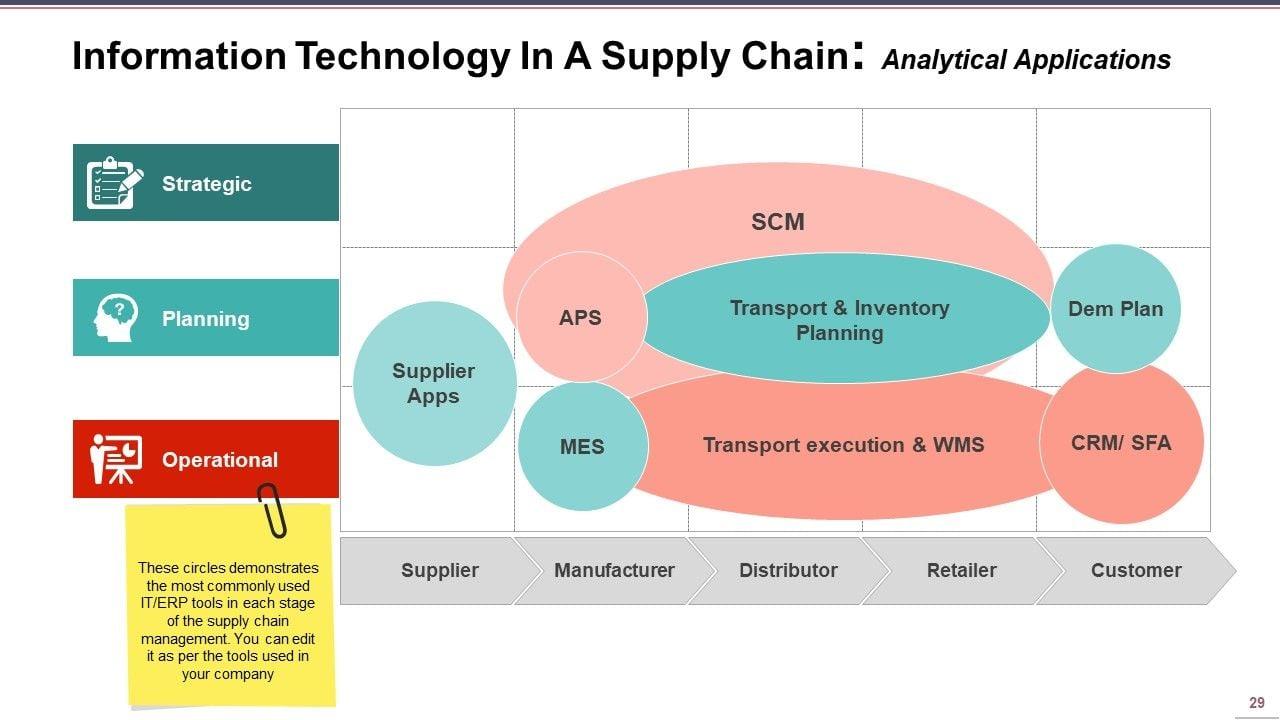 Information Technology In A Supply Chain: Analytical Applications

Strategic

Planning

Operational

SCM

APS

Transport & Inventory Planning

Dem Plan

Supplier Apps

MES

Transport execution & WMS

CRM/ SFA

Supplier

Manufacturer

Distributor

Retailer

Customer

These circles demonstrates the most commonly used IT/ERP tools in each stage of the supply chain management. You can edit it as per the tools used in your company

29